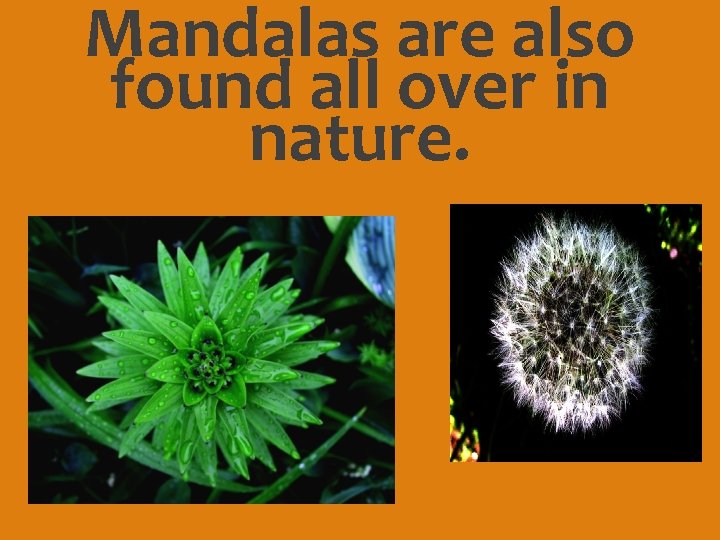 Mandalas are also found all over in nature.